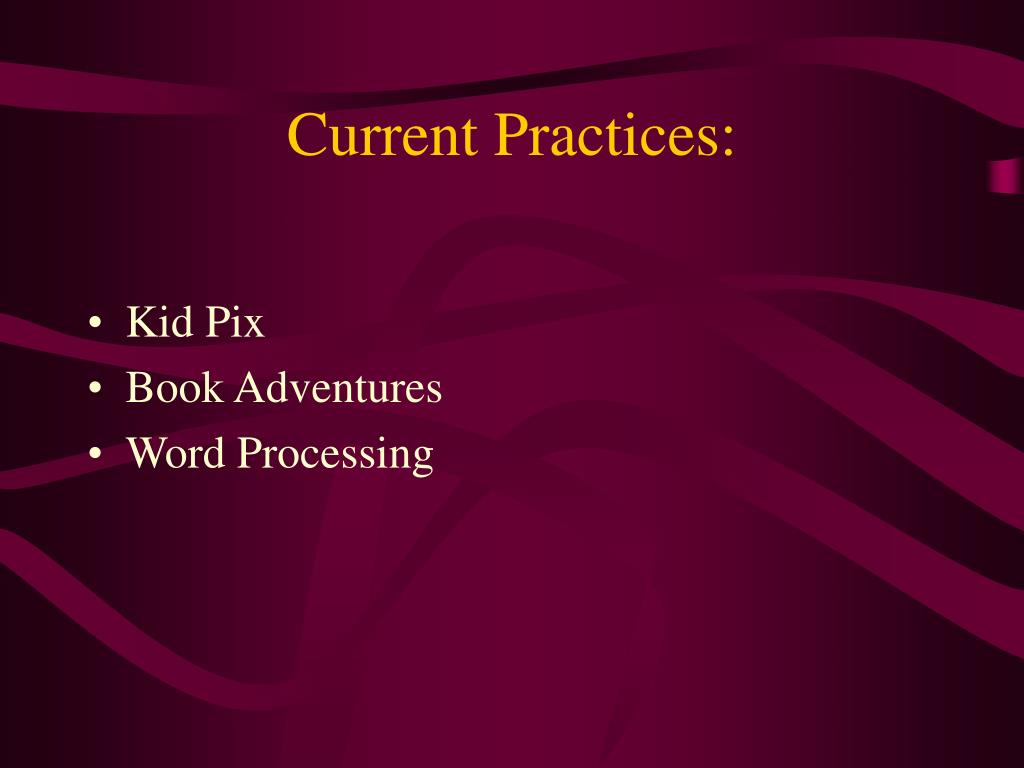 Current Practices:

• Kid Pix
• Book Adventures
• Word Processing